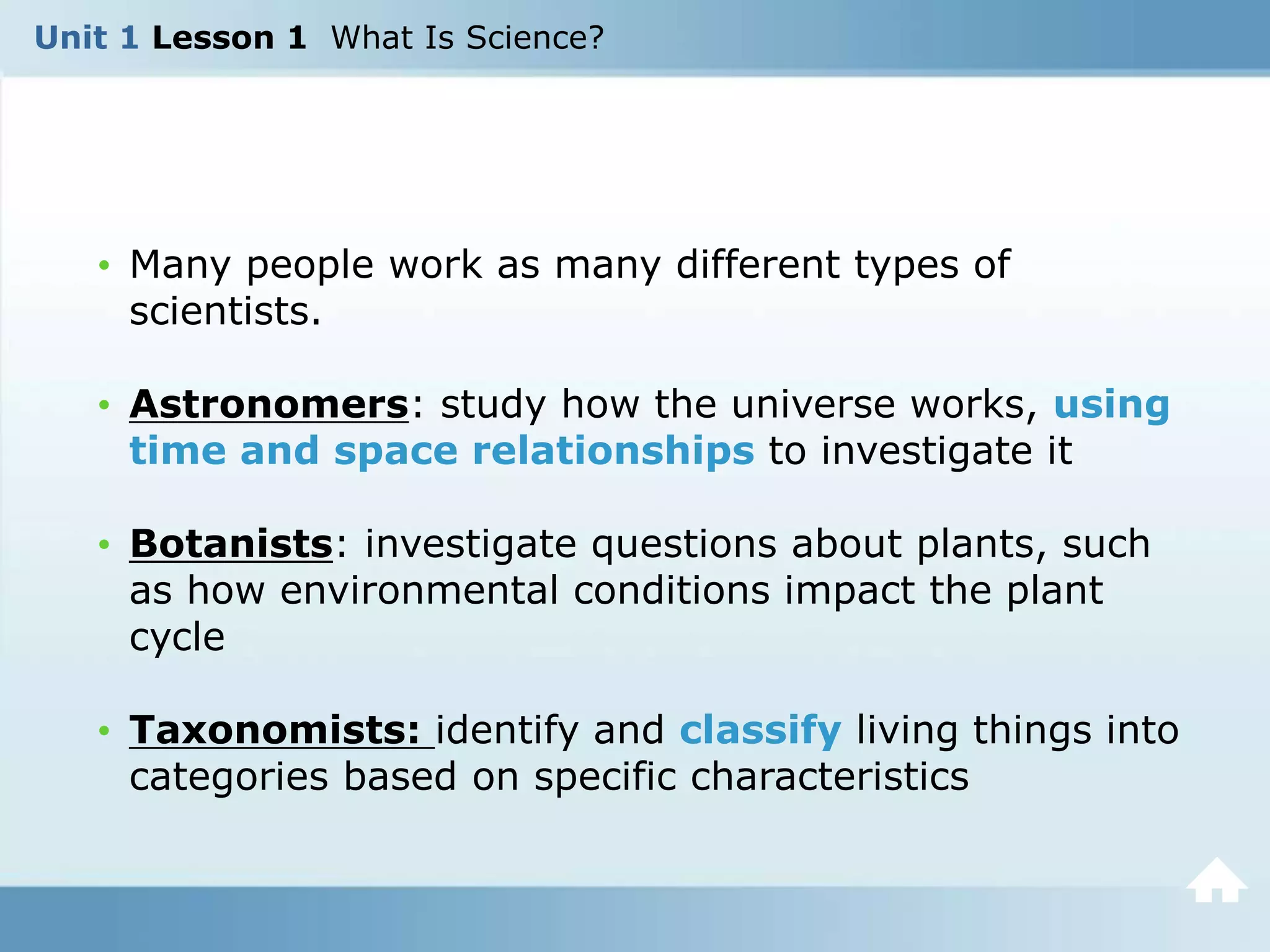 Unit 1 Lesson 1 What Is Science?

• Many people work as many different types of scientists.

• Astronomers: study how the universe works, using time and space relationships to investigate it

• Botanists: investigate questions about plants, such as how environmental conditions impact the plant cycle

• Taxonomists: identify and classify living things into categories based on specific characteristics